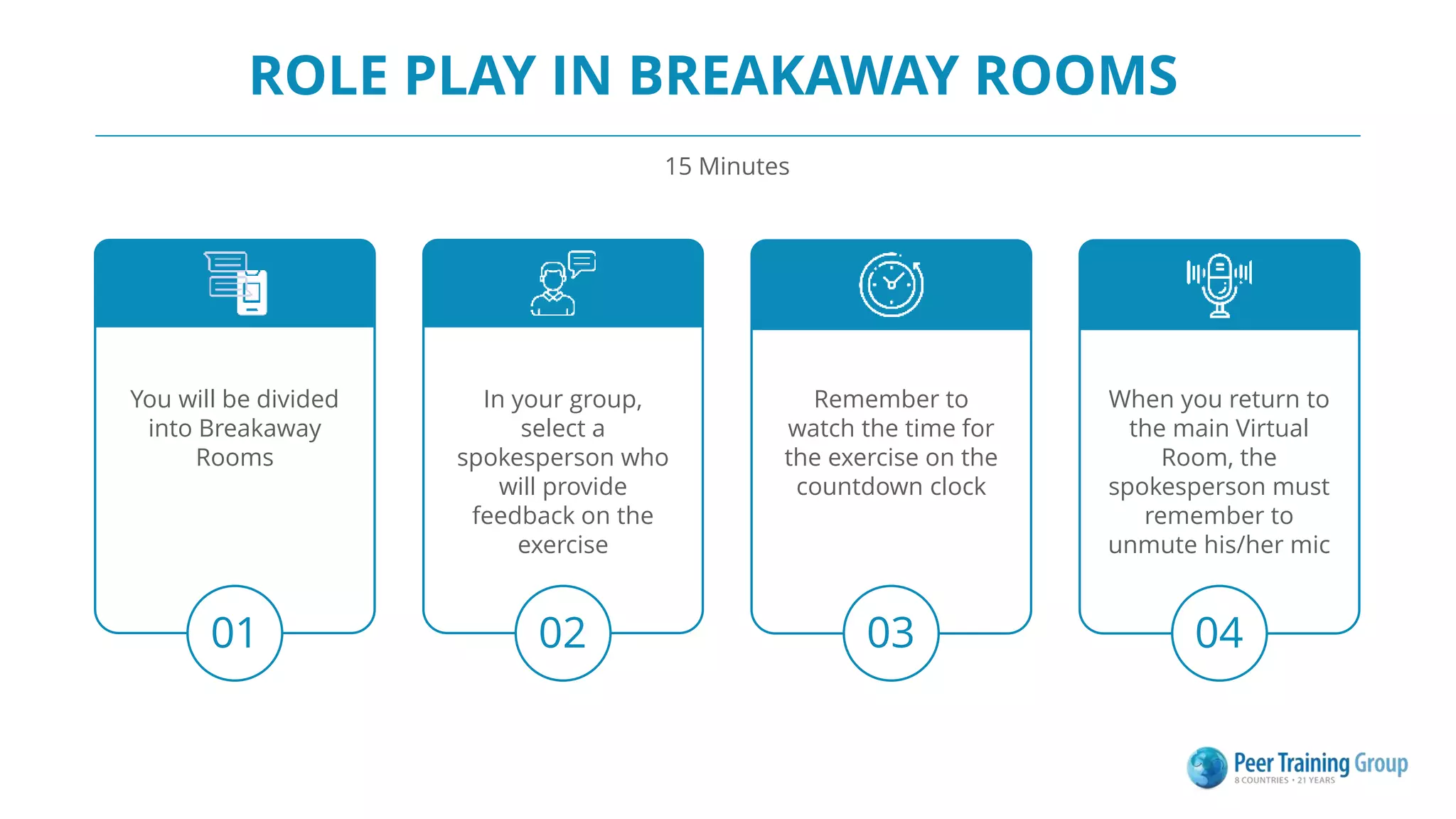 ROLE PLAY IN BREAKAWAY ROOMS

15 Minutes

You will be divided into Breakaway Rooms

01

In your group, select a spokesperson who will provide feedback on the exercise

02

Remember to watch the time for the exercise on the countdown clock

03

When you return to the main Virtual Room, the spokesperson must remember to unmute his/her mic

04

Peer Training Group
8 COUNTRIES • 21 YEARS